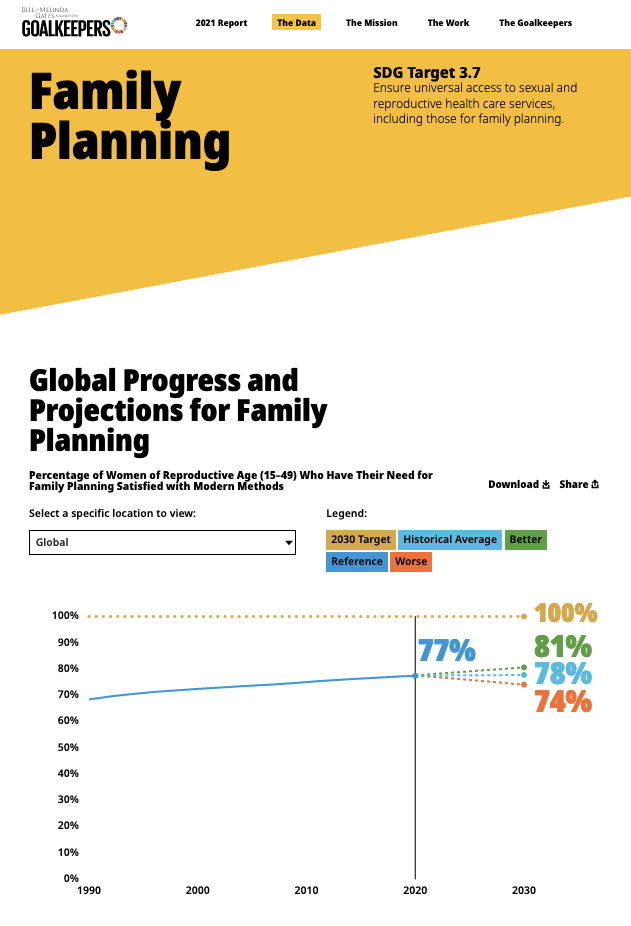 BILL & MELINDA GATES foundation
GOALKEEPERS

2021 Report The Data The Mission The Work The Goalkeepers

Family Planning

SDG Target 3.7
Ensure universal access to sexual and reproductive health care services, including those for family planning.

Global Progress and Projections for Family Planning

Percentage of Women of Reproductive Age (15–49) Who Have Their Need for Family Planning Satisfied with Modern Methods

Download Share

Select a specific location to view:

Global

Legend:

2030 Target Historical Average Better Reference Worse

100%
90%
80%
70%
60%
50%
40%
30%
20%
10%
0%

1990 2000 2010 2020 2030

77%
100%
81%
78%
74%